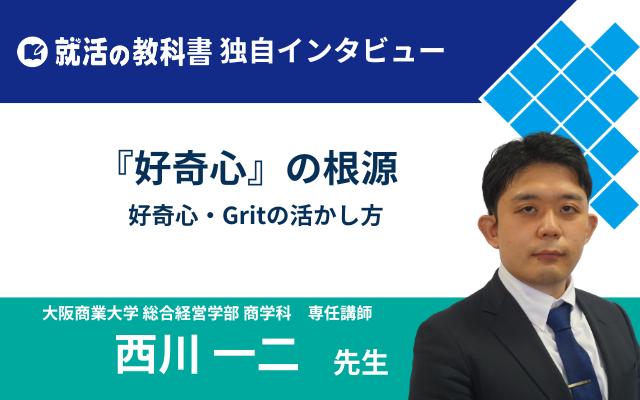 就活の教科書 独自インタビュー

『好奇心』の根源
好奇心・Gritの活かし方

大阪商業大学 総合経営学部 商学科　専任講師
西川 一二　先生